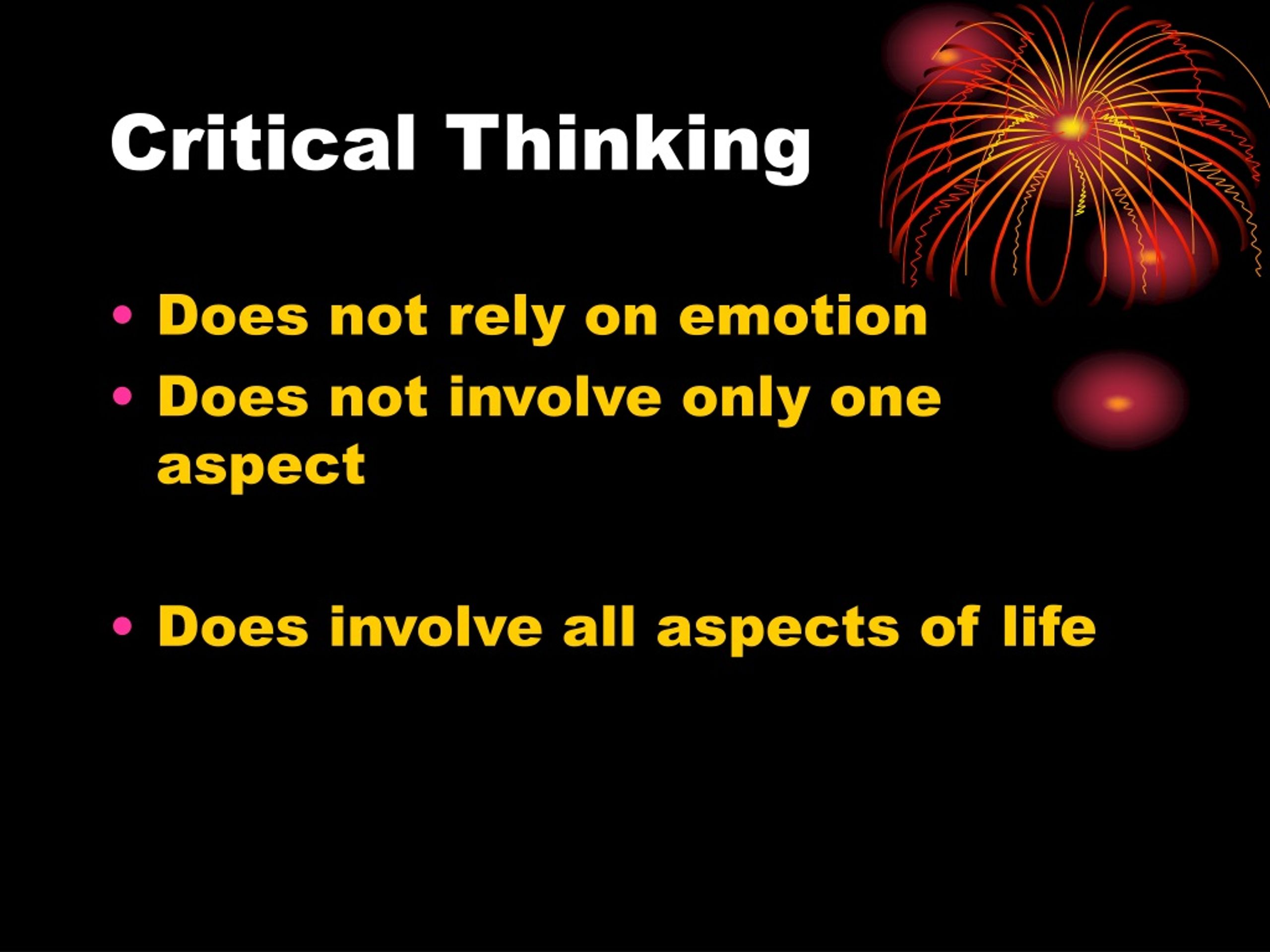 Critical Thinking

• Does not rely on emotion
• Does not involve only one aspect

• Does involve all aspects of life